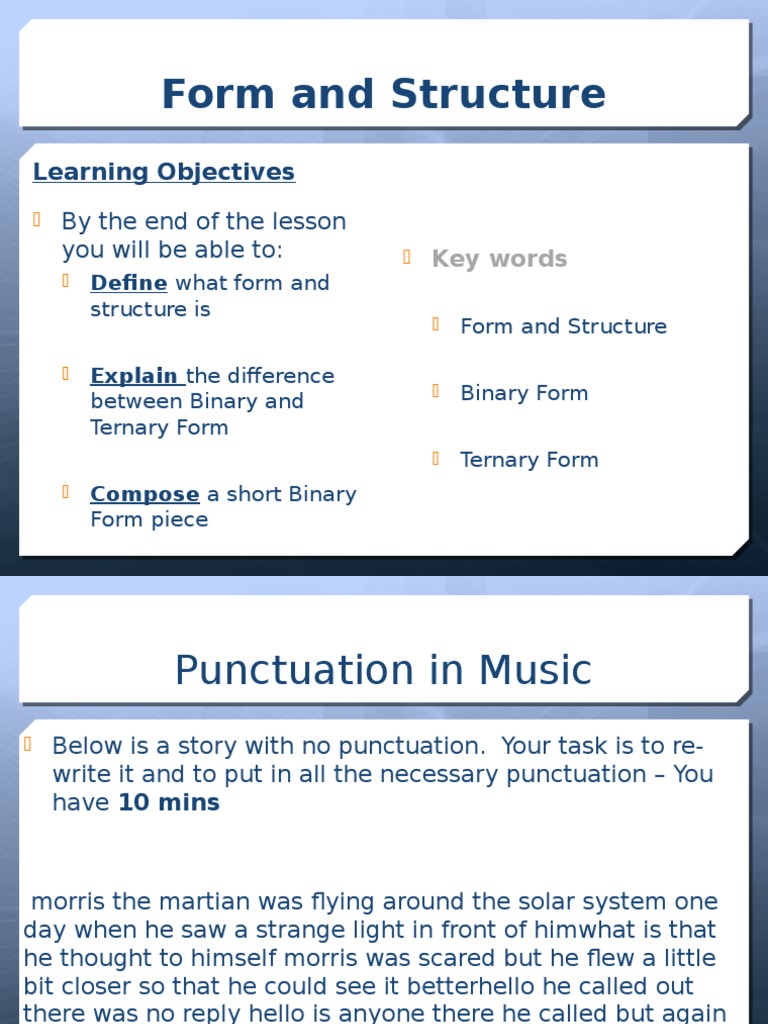 Form and Structure

Learning Objectives

By the end of the lesson you will be able to:

Define what form and structure is

Explain the difference between Binary and Ternary Form

Compose a short Binary Form piece

Key words

Form and Structure

Binary Form

Ternary Form

Punctuation in Music

Below is a story with no punctuation. Your task is to re-write it and to put in all the necessary punctuation – You have 10 mins

morris the martian was flying around the solar system one day when he saw a strange light in front of himwhat is that he thought to himself morris was scared but he flew a little bit closer so that he could see it betterhello he called out there was no reply hello is anyone there he called but again